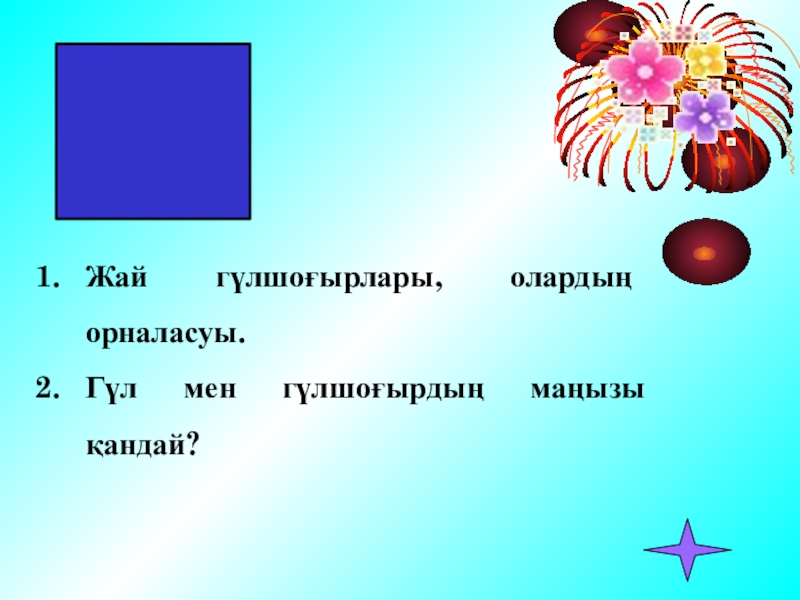 1. Жай гүлшоғырлары, олардың орналасуы.
2. Гүл мен гүлшоғырдың маңызы қандай?